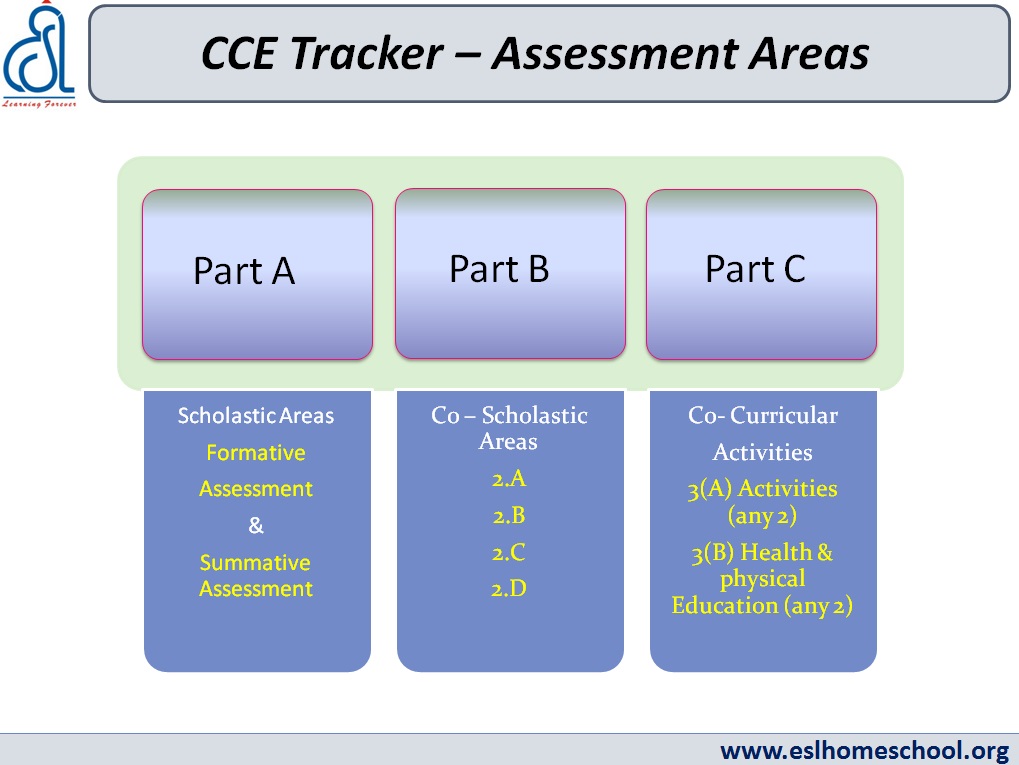 Learning Forever

CCE Tracker – Assessment Areas

Part A

Part B

Part C

Scholastic Areas

Formative Assessment

&

Summative Assessment

Co – Scholastic Areas

2.A

2.B

2.C

2.D

Co- Curricular Activities

3(A) Activities (any 2)

3(B) Health & physical Education (any 2)

www.eslhomeschool.org